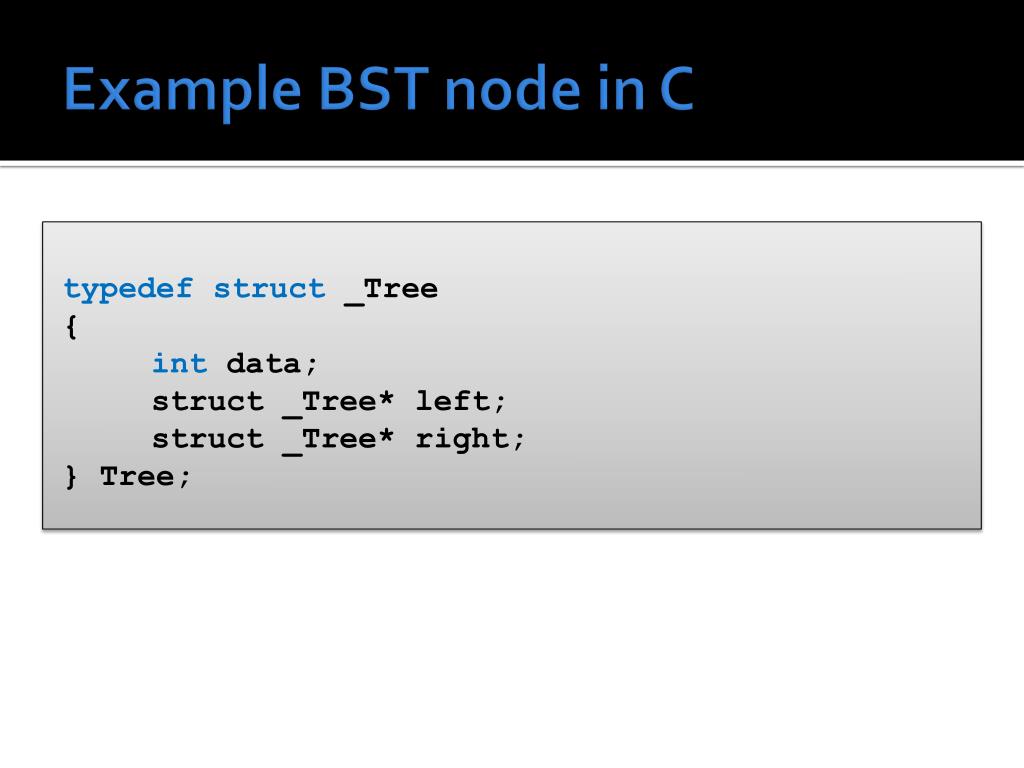 Example BST node in C

typedef struct _Tree
{
    int data;
    struct _Tree* left;
    struct _Tree* right;
} Tree;